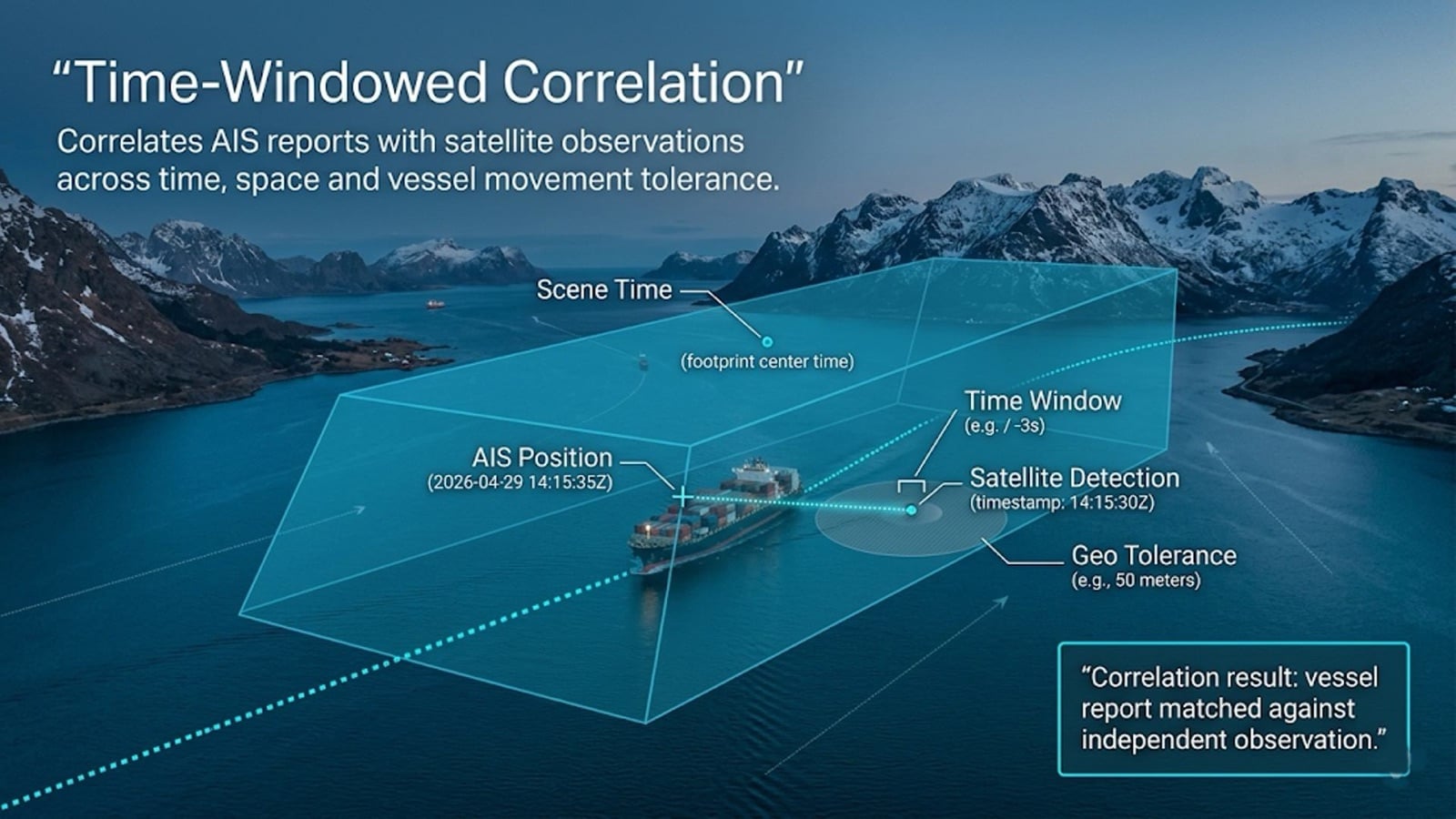 “Time-Windowed Correlation”

Correlates AIS reports with satellite observations across time, space and vessel movement tolerance.

Scene Time
(footprint center time)

Time Window
(e.g. / -3s)

AIS Position
(2026-04-29 14:15:35Z)

Satellite Detection
(timestamp: 14:15:30Z)

Geo Tolerance
(e.g., 50 meters)

“Correlation result: vessel report matched against independent observation.”